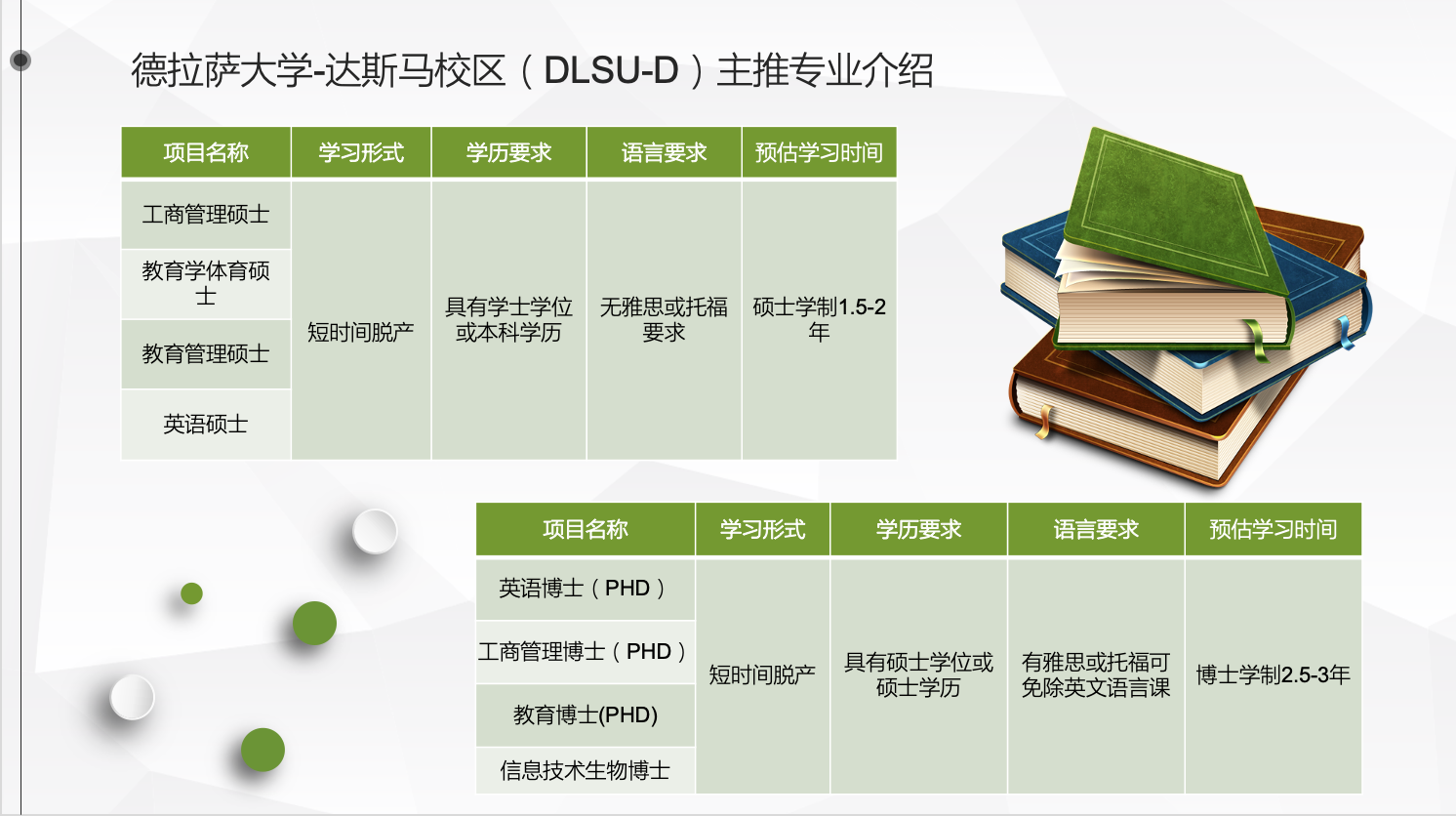 德拉萨大学-达斯马校区（DLSU-D）主推专业介绍

| 项目名称 | 学习形式 | 学历要求 | 语言要求 | 预估学习时间 |
|---|---|---|---|---|
| 工商管理硕士 | 短时间脱产 | 具有学士学位或本科学历 | 无雅思或托福要求 | 硕士学制1.5-2年 |
| 教育学体育硕士 | | | | |
| 教育管理硕士 | | | | |
| 英语硕士 | | | | |

| 项目名称 | 学习形式 | 学历要求 | 语言要求 | 预估学习时间 |
|---|---|---|---|---|
| 英语博士（PHD） | 短时间脱产 | 具有硕士学位或硕士学历 | 有雅思或托福可免除英文语言课 | 博士学制2.5-3年 |
| 工商管理博士（PHD） | | | | |
| 教育博士(PHD) | | | | |
| 信息技术生物博士 | | | | |